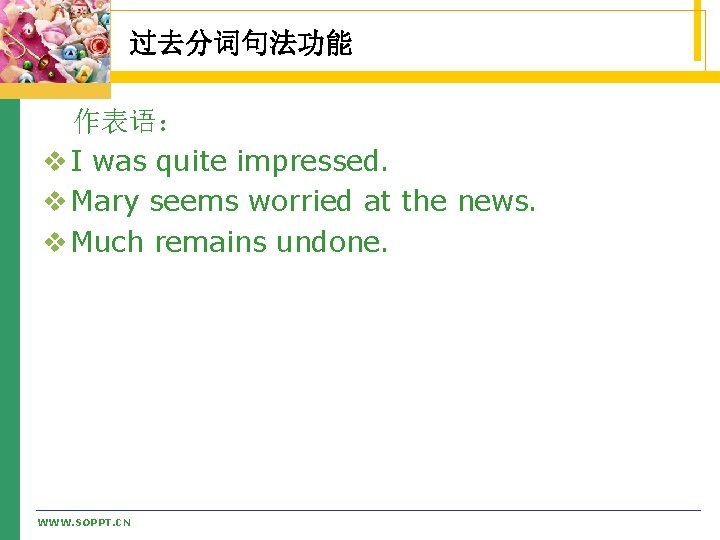 过去分词句法功能

作表语：

❖ I was quite impressed.

❖ Mary seems worried at the news.

❖ Much remains undone.

WWW.SOPPT.CN